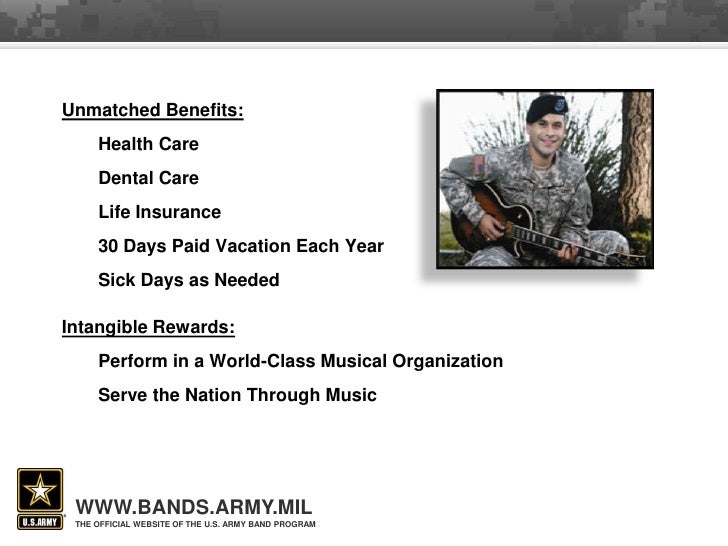 Unmatched Benefits:

Health Care

Dental Care

Life Insurance

30 Days Paid Vacation Each Year

Sick Days as Needed

Intangible Rewards:

Perform in a World-Class Musical Organization

Serve the Nation Through Music

U.S.ARMY

WWW.BANDS.ARMY.MIL
THE OFFICIAL WEBSITE OF THE U.S. ARMY BAND PROGRAM